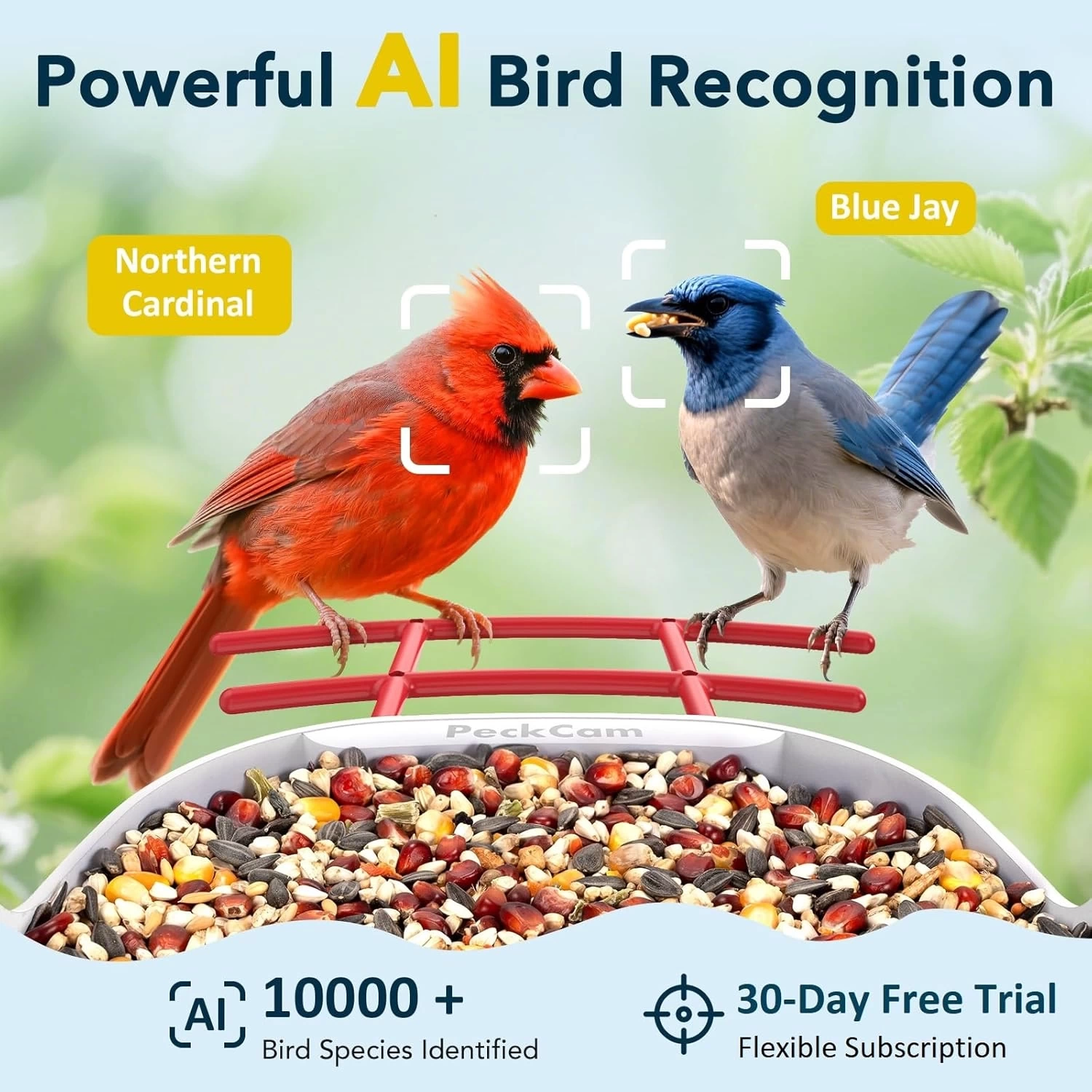 Powerful AI Bird Recognition

Northern Cardinal

Blue Jay

PeckCam

AI 10000 +
Bird Species Identified

30-Day Free Trial
Flexible Subscription